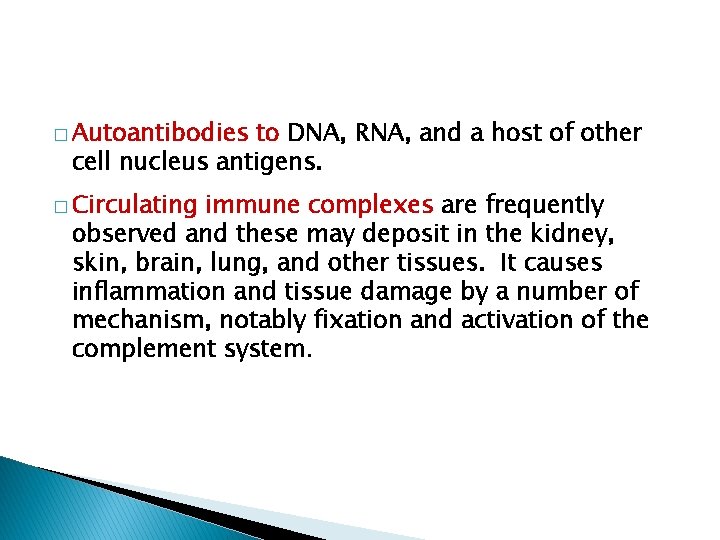 □ Autoantibodies to DNA, RNA, and a host of other cell nucleus antigens.

□ Circulating immune complexes are frequently observed and these may deposit in the kidney, skin, brain, lung, and other tissues. It causes inflammation and tissue damage by a number of mechanism, notably fixation and activation of the complement system.